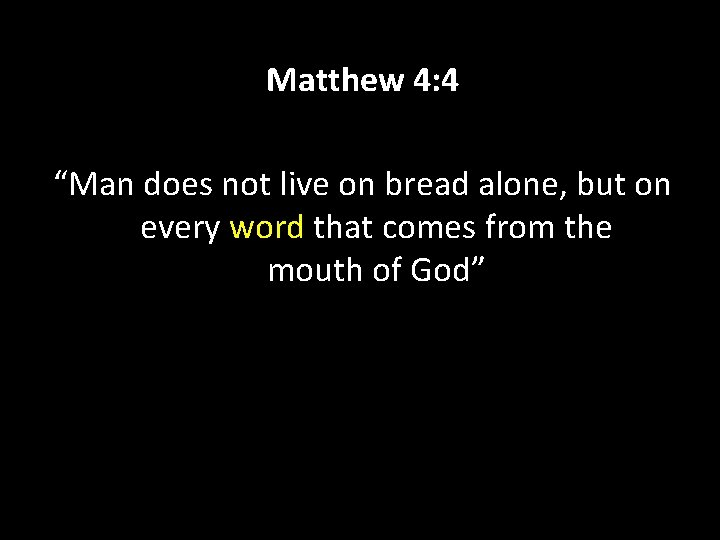 Matthew 4:4

“Man does not live on bread alone, but on every word that comes from the mouth of God”